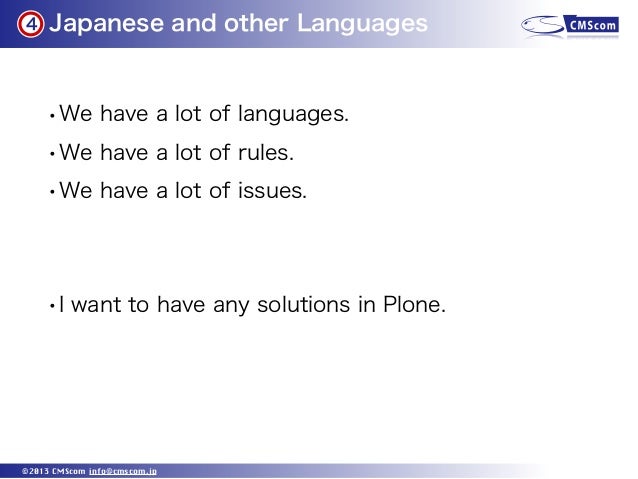 ④ Japanese and other Languages

CMScom

• We have a lot of languages.

• We have a lot of rules.

• We have a lot of issues.

• I want to have any solutions in Plone.

©2013 CMScom info@cmscom.jp